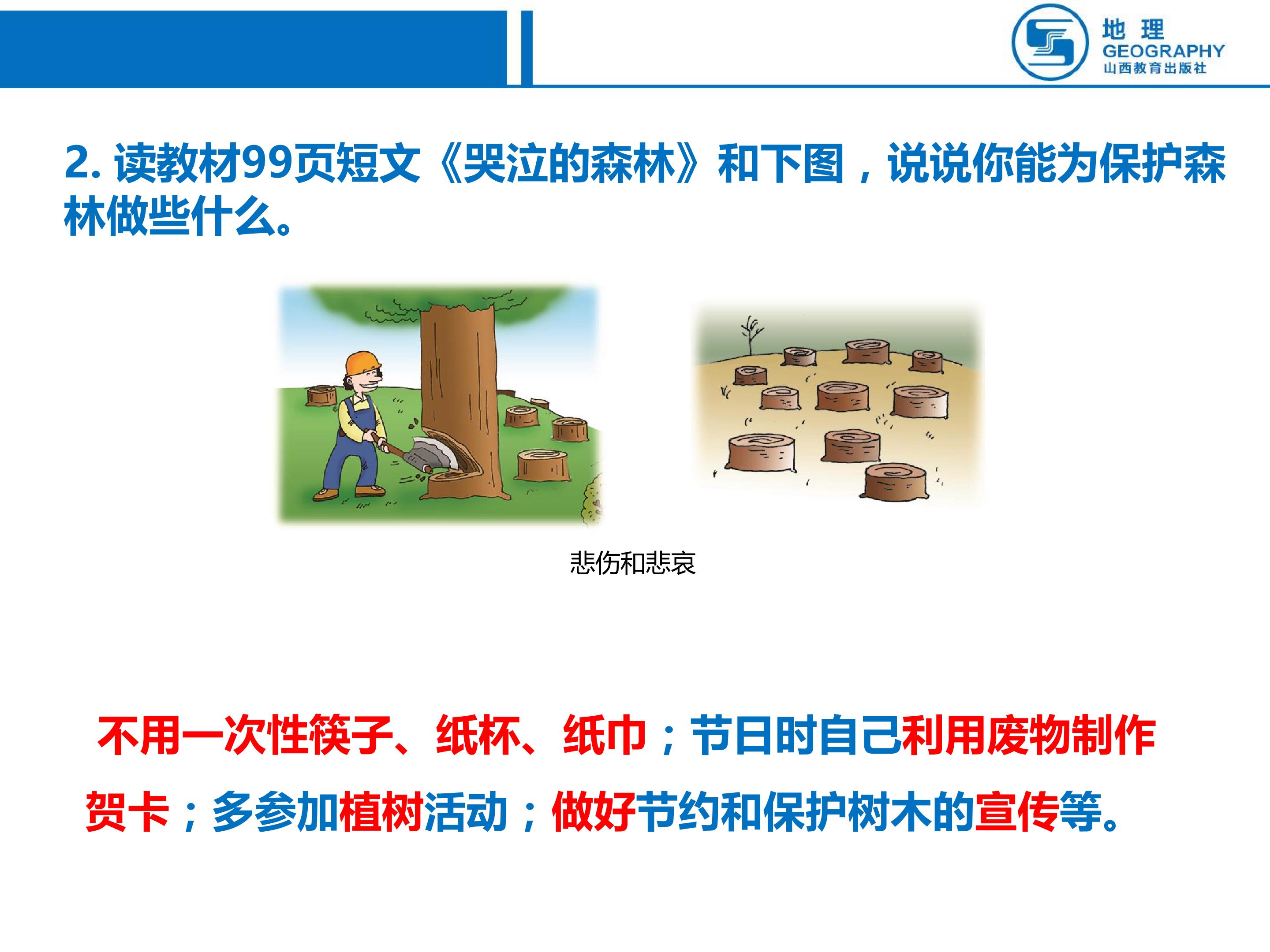 地 理
GEOGRAPHY
山西教育出版社

2. 读教材99页短文《哭泣的森林》和下图，说说你能为保护森林做些什么。

悲伤和悲哀

不用一次性筷子、纸杯、纸巾；节日时自己利用废物制作贺卡；多参加植树活动；做好节约和保护树木的宣传等。